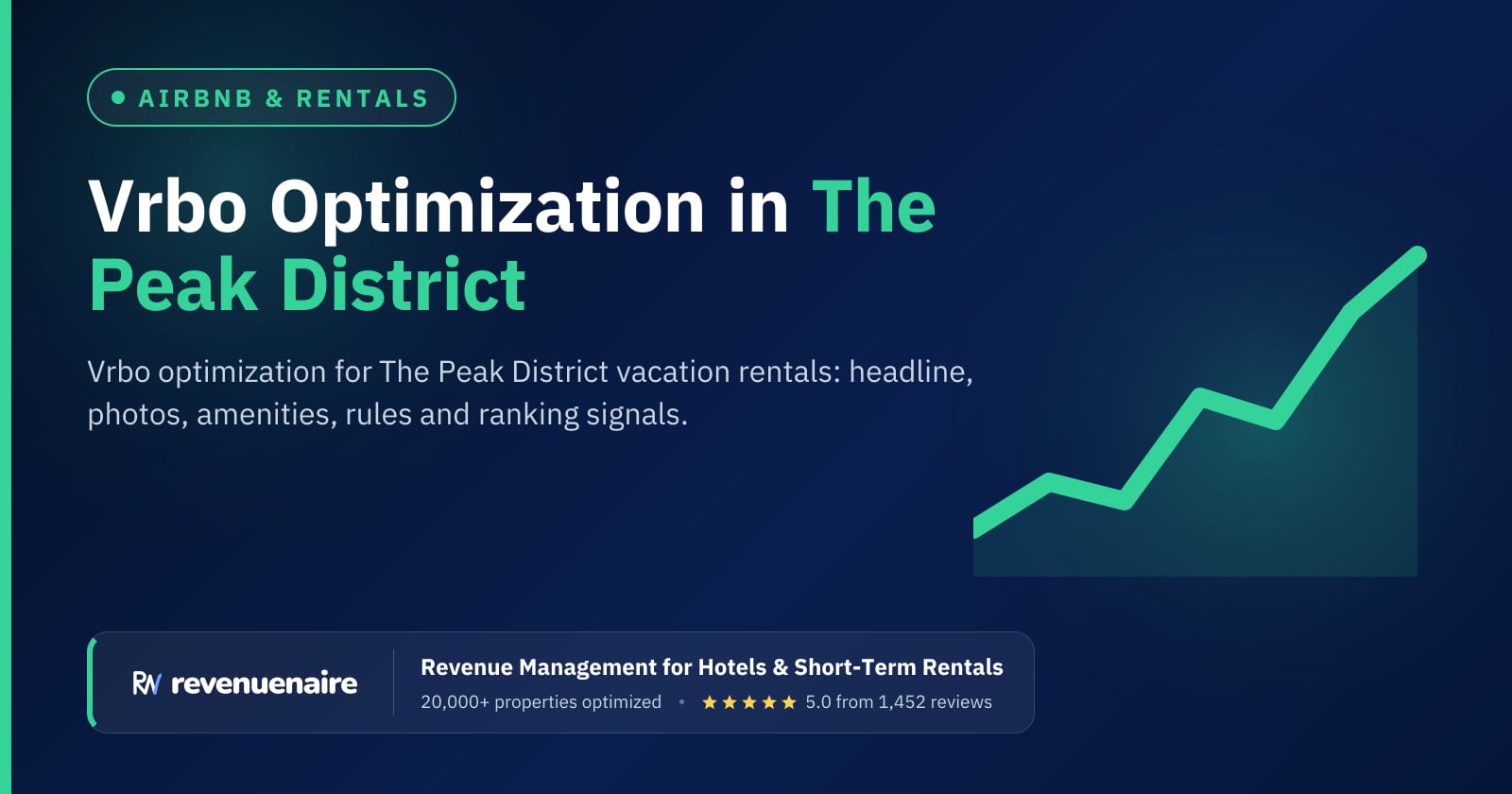 • AIRBNB & RENTALS

Vrbo Optimization in The Peak District

Vrbo optimization for The Peak District vacation rentals: headline, photos, amenities, rules and ranking signals.

RN revenuenaire

Revenue Management for Hotels & Short-Term Rentals

20,000+ properties optimized • ★★★★★ 5.0 from 1,452 reviews